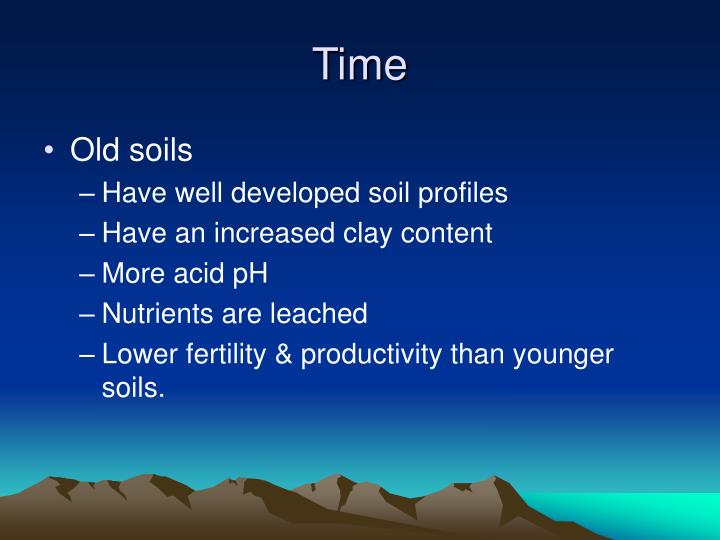 Time

• Old soils
– Have well developed soil profiles
– Have an increased clay content
– More acid pH
– Nutrients are leached
– Lower fertility & productivity than younger soils.